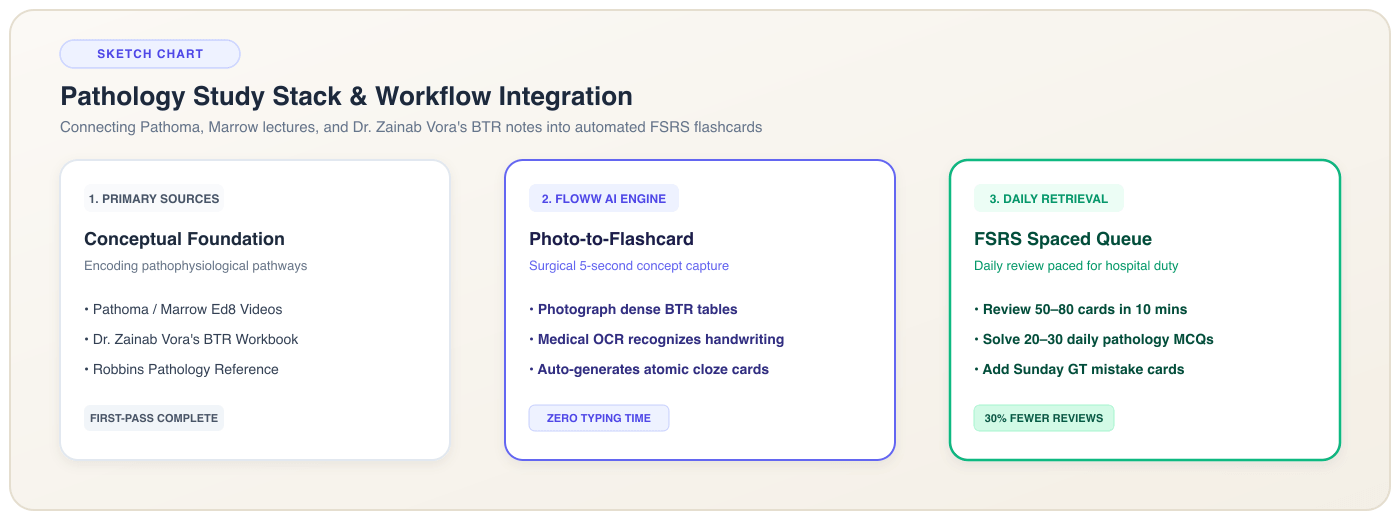 SKETCH CHART

Pathology Study Stack & Workflow Integration

Connecting Pathoma, Marrow lectures, and Dr. Zainab Vora's BTR notes into automated FSRS flashcards

1. PRIMARY SOURCES

Conceptual Foundation

Encoding pathophysiological pathways

• Pathoma / Marrow Ed8 Videos
• Dr. Zainab Vora's BTR Workbook
• Robbins Pathology Reference

FIRST-PASS COMPLETE

2. FLOWW AI ENGINE

Photo-to-Flashcard

Surgical 5-second concept capture

• Photograph dense BTR tables
• Medical OCR recognizes handwriting
• Auto-generates atomic cloze cards

ZERO TYPING TIME

3. DAILY RETRIEVAL

FSRS Spaced Queue

Daily review paced for hospital duty

• Review 50–80 cards in 10 mins
• Solve 20–30 daily pathology MCQs
• Add Sunday GT mistake cards

30% FEWER REVIEWS